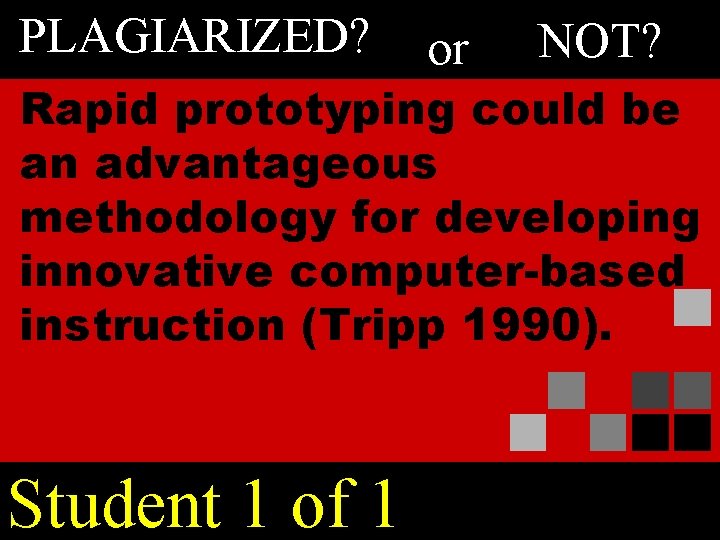 PLAGIARIZED? or NOT?

Rapid prototyping could be an advantageous methodology for developing innovative computer-based instruction (Tripp 1990).

Student 1 of 1